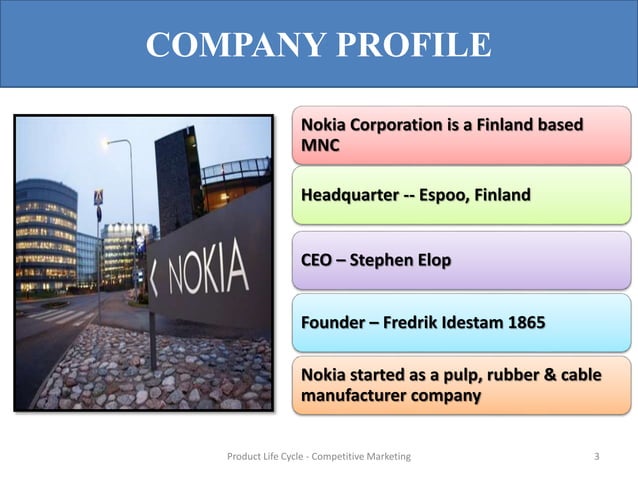 COMPANY PROFILE

NOKIA

Nokia Corporation is a Finland based MNC

Headquarter -- Espoo, Finland

CEO – Stephen Elop

Founder – Fredrik Idestam 1865

Nokia started as a pulp, rubber & cable manufacturer company

Product Life Cycle - Competitive Marketing

3